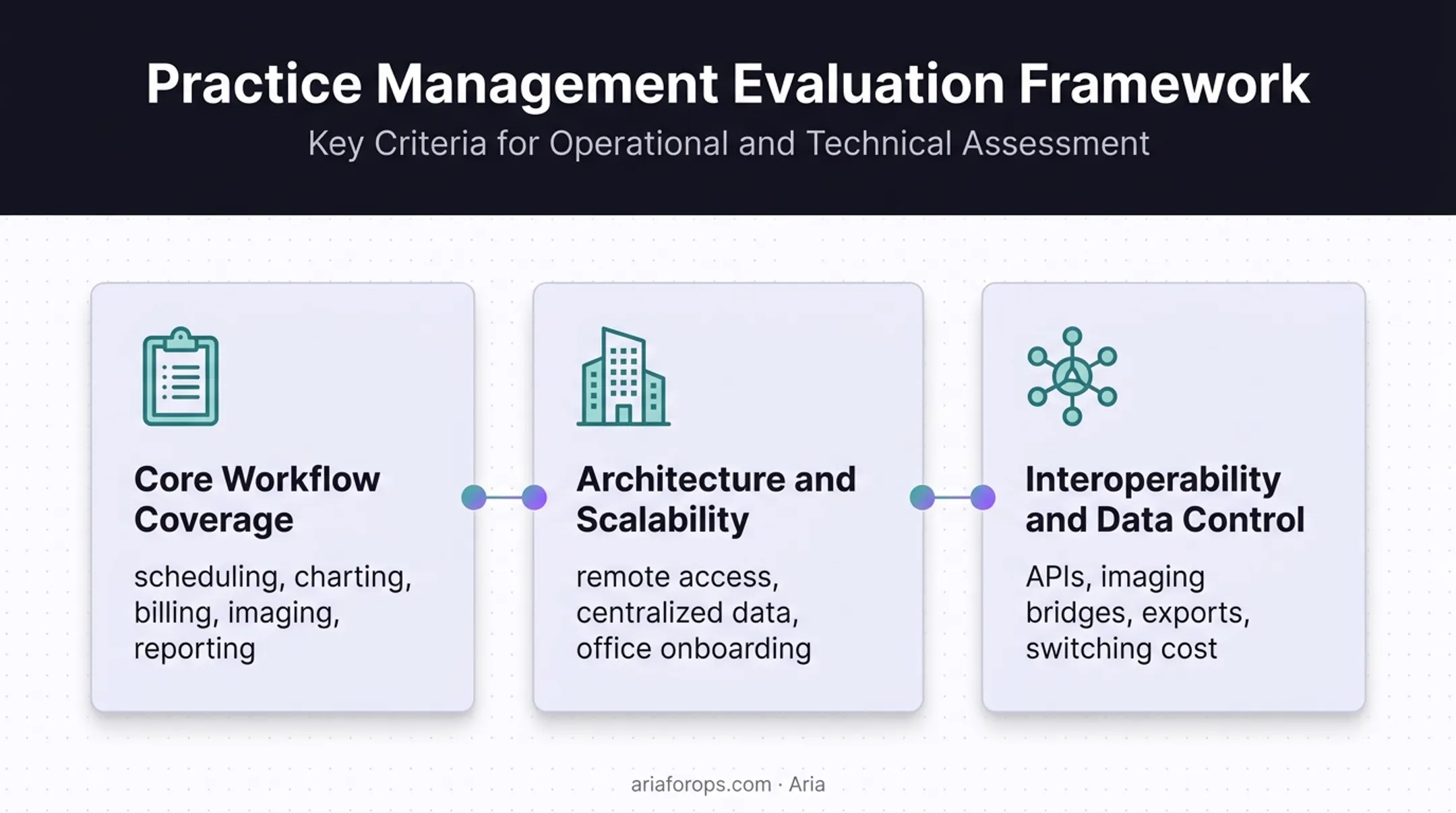 Practice Management Evaluation Framework

Key Criteria for Operational and Technical Assessment

Core Workflow Coverage

scheduling, charting, billing, imaging, reporting

Architecture and Scalability

remote access, centralized data, office onboarding

Interoperability and Data Control

APIs, imaging bridges, exports, switching cost

ariaforops.com · Aria